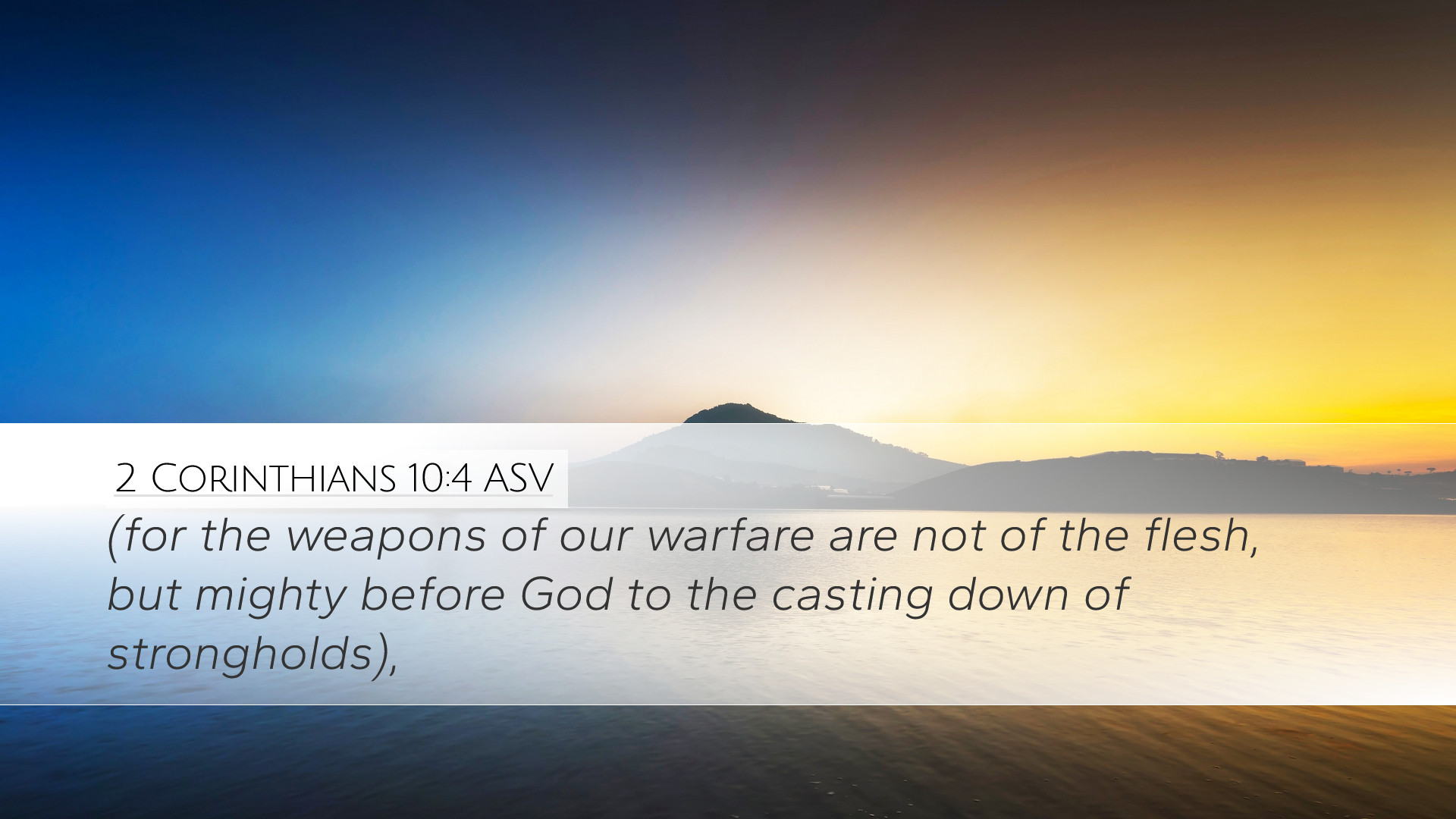 2 Corinthians 10:4 ASV

(for the weapons of our warfare are not of the flesh, but mighty before God to the casting down of strongholds),